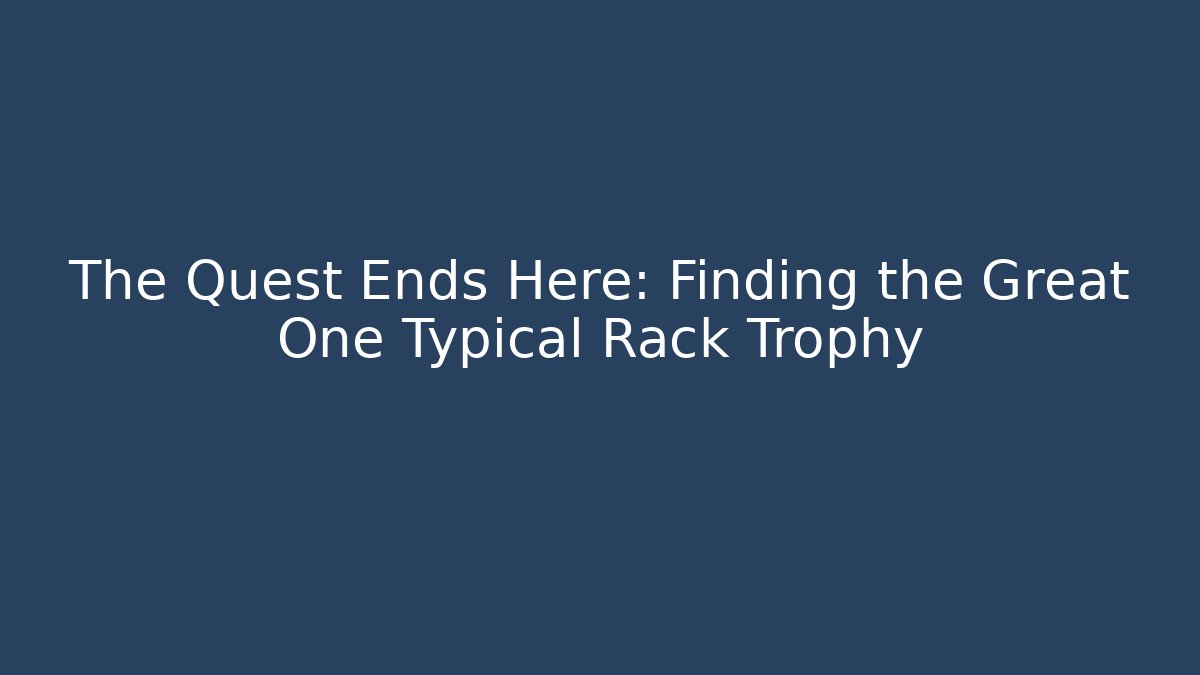 The Quest Ends Here: Finding the Great One Typical Rack Trophy